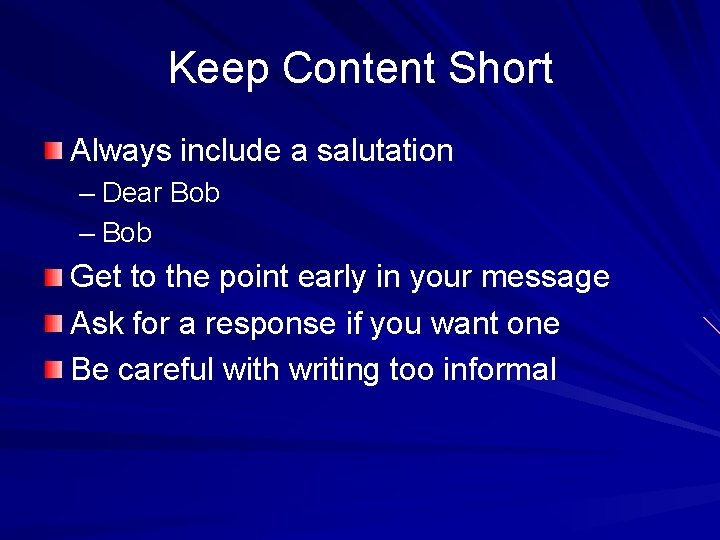 Keep Content Short

Always include a salutation
– Dear Bob
– Bob

Get to the point early in your message

Ask for a response if you want one

Be careful with writing too informal